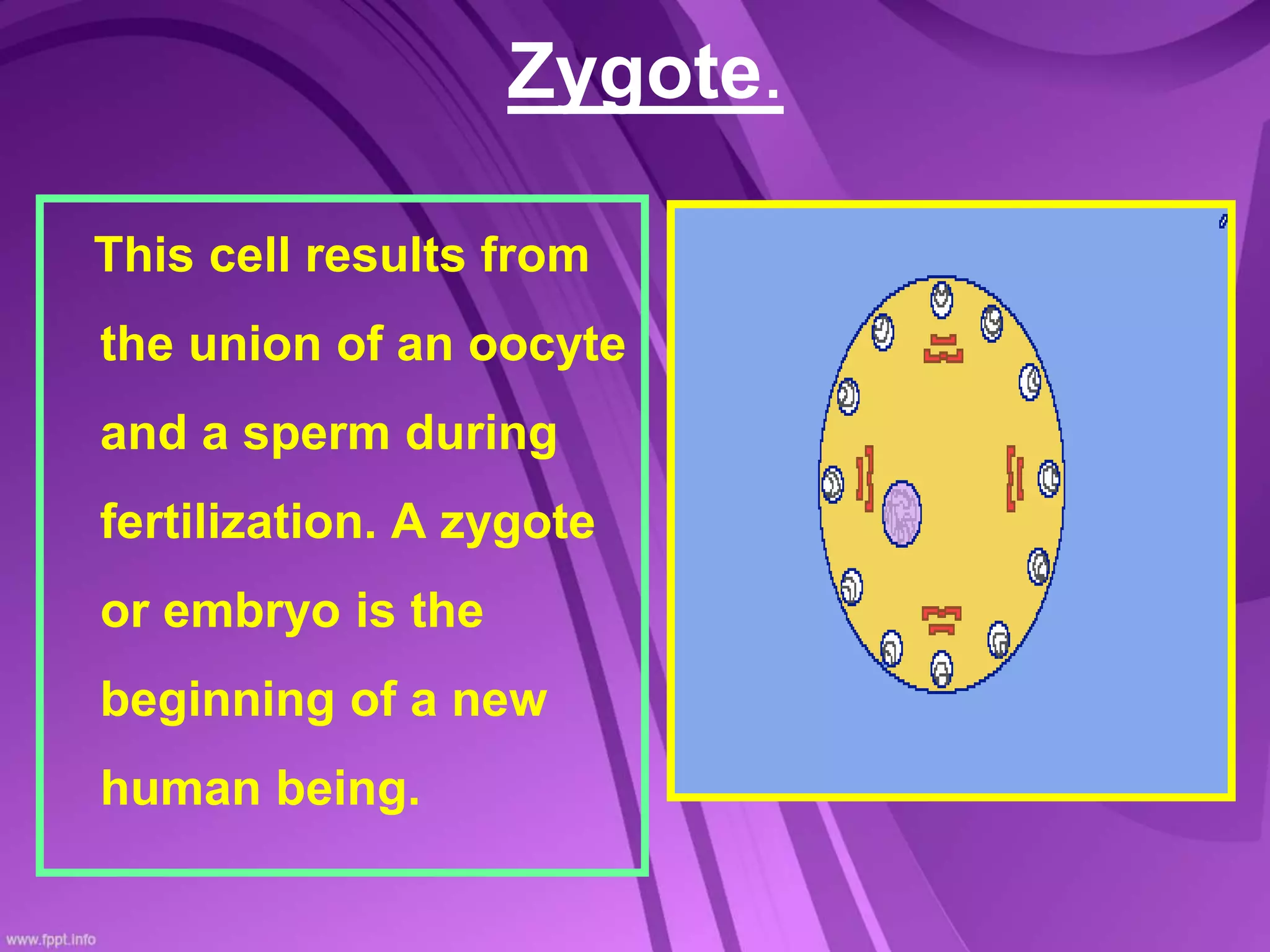 Zygote.

This cell results from the union of an oocyte and a sperm during fertilization. A zygote or embryo is the beginning of a new human being.

www.fppt.info